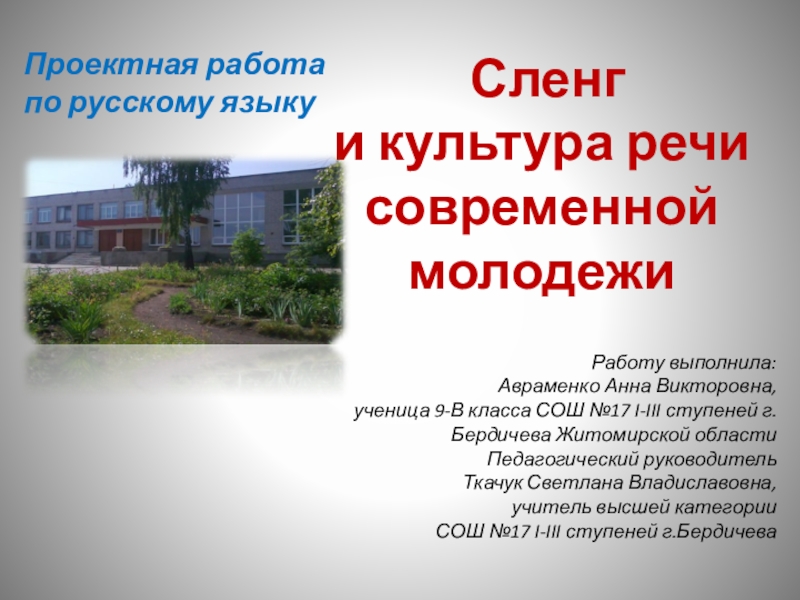 Проектная работа по русскому языку

Сленг и культура речи современной молодежи

Работу выполнила:
Авраменко Анна Викторовна,
ученица 9-В класса СОШ №17 I-III ступеней г. Бердичева Житомирской области
Педагогический руководитель
Ткачук Светлана Владиславовна,
учитель высшей категории
СОШ №17 I-III ступеней г.Бердичева